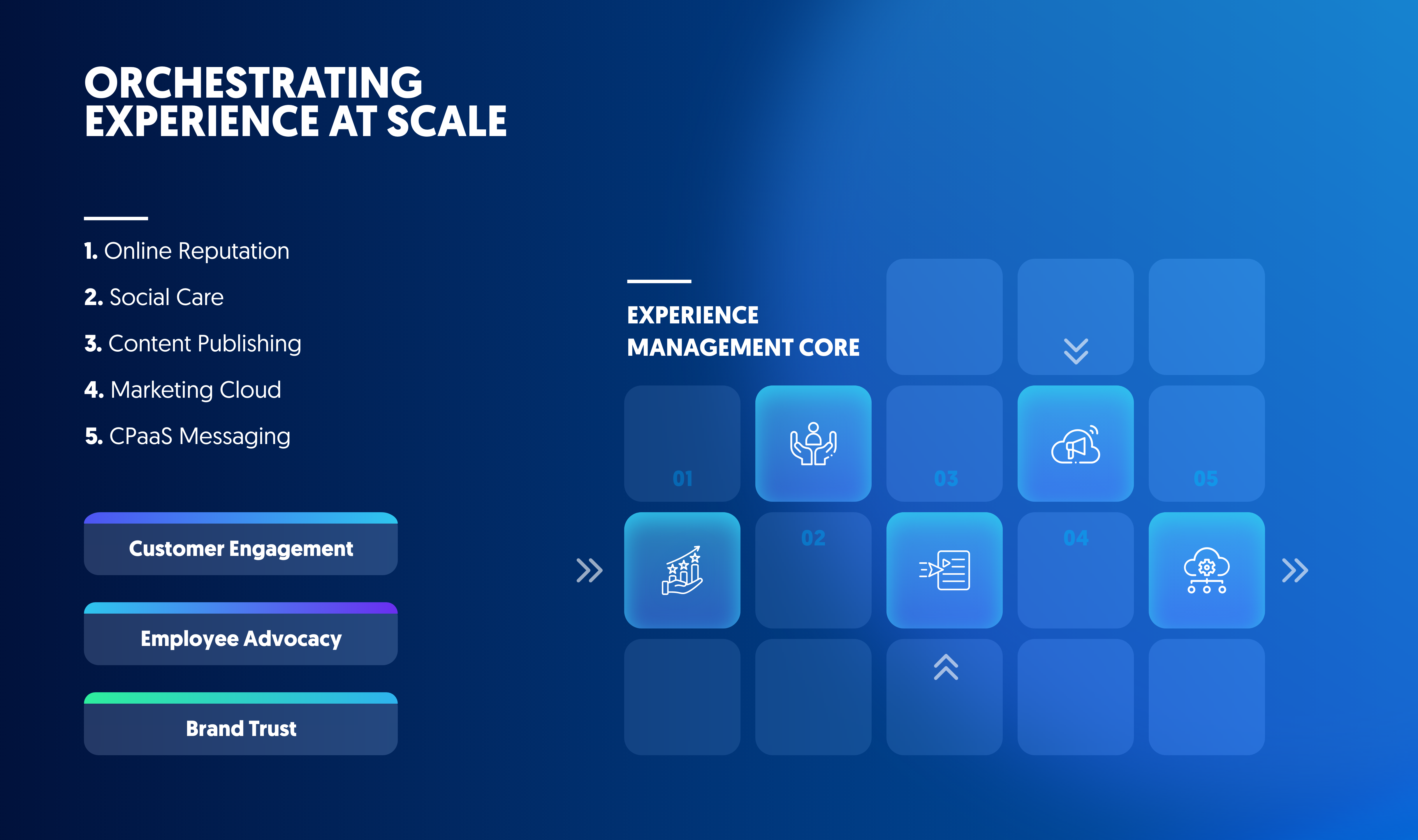 ORCHESTRATING EXPERIENCE AT SCALE

1. Online Reputation

2. Social Care

3. Content Publishing

4. Marketing Cloud

5. CPaaS Messaging

Customer Engagement

Employee Advocacy

Brand Trust

EXPERIENCE MANAGEMENT CORE

01

03

05

02

04